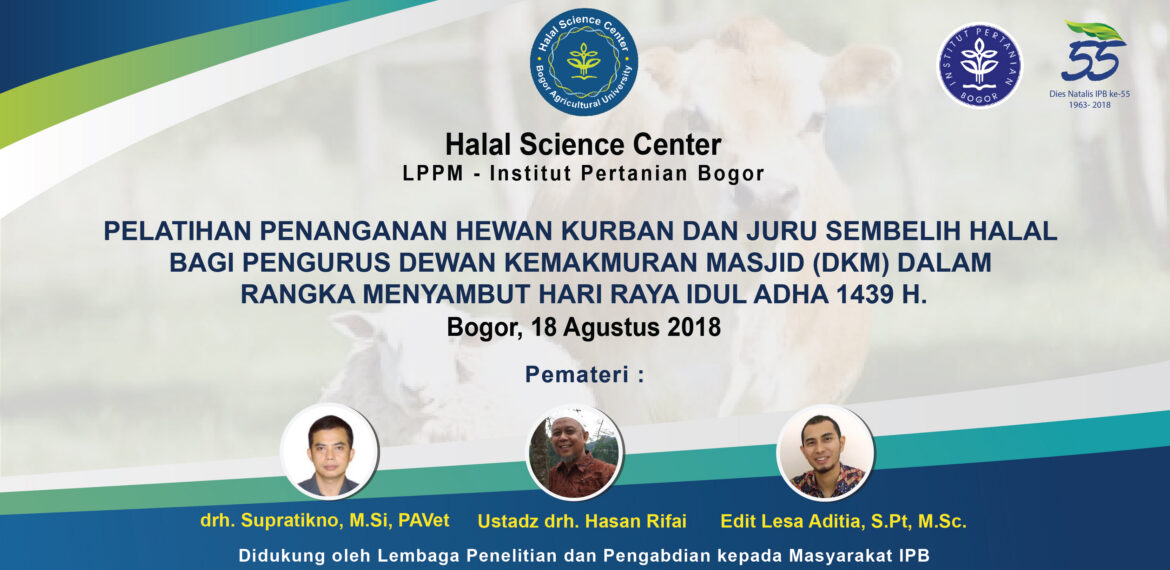 Halal Science Center
Bogor Agricultural University

INSTITUT PERTANIAN BOGOR

55
Dies Natalis IPB ke-55
1963- 2018

Halal Science Center
LPPM - Institut Pertanian Bogor

PELATIHAN PENANGANAN HEWAN KURBAN DAN JURU SEMBELIH HALAL BAGI PENGURUS DEWAN KEMAKMURAN MASJID (DKM) DALAM RANGKA MENYAMBUT HARI RAYA IDUL ADHA 1439 H.

Bogor, 18 Agustus 2018

Pemateri :

drh. Supratikno, M.Si, PAVet

Ustadz drh. Hasan Rifai

Edit Lesa Aditia, S.Pt, M.Sc.

Didukung oleh Lembaga Penelitian dan Pengabdian kepada Masyarakat IPB